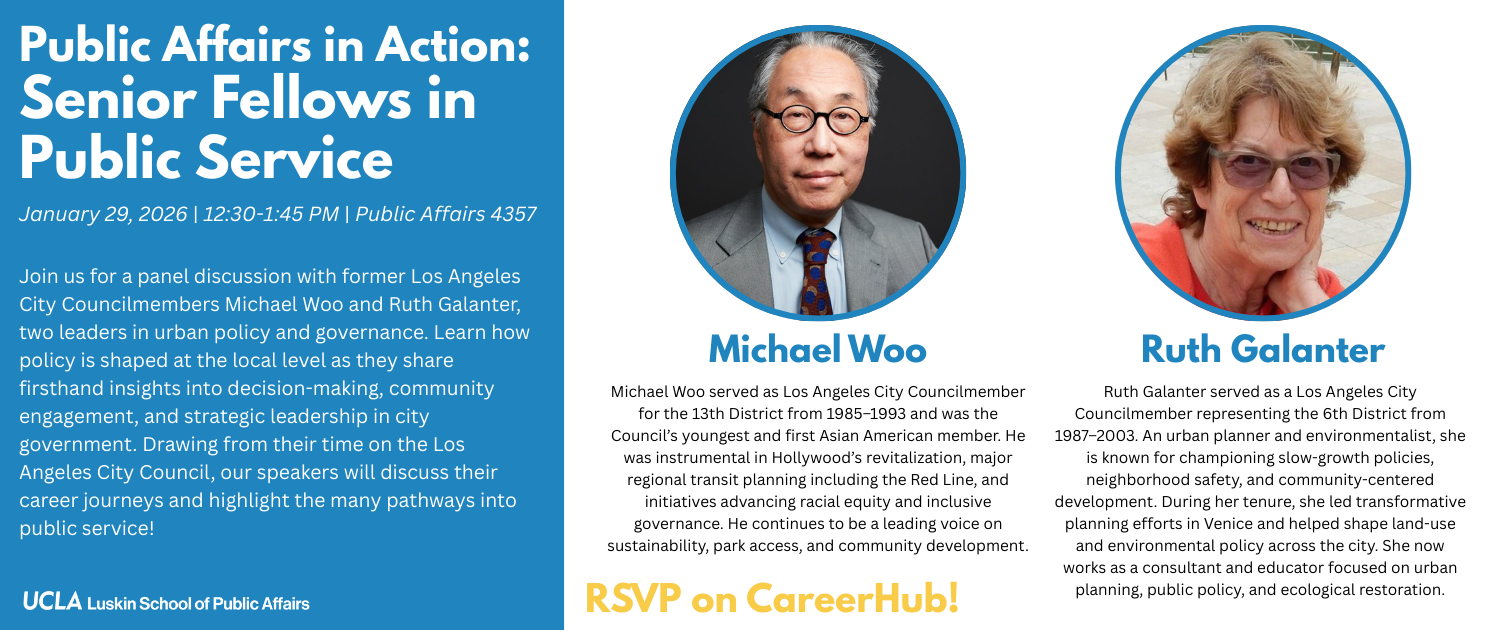 Public Affairs in Action: Senior Fellows in Public Service

January 29, 2026 | 12:30-1:45 PM | Public Affairs 4357

Join us for a panel discussion with former Los Angeles City Councilmembers Michael Woo and Ruth Galanter, two leaders in urban policy and governance. Learn how policy is shaped at the local level as they share firsthand insights into decision-making, community engagement, and strategic leadership in city government. Drawing from their time on the Los Angeles City Council, our speakers will discuss their career journeys and highlight the many pathways into public service!

UCLA Luskin School of Public Affairs

Michael Woo

Michael Woo served as Los Angeles City Councilmember for the 13th District from 1985–1993 and was the Council's youngest and first Asian American member. He was instrumental in Hollywood's revitalization, major regional transit planning including the Red Line, and initiatives advancing racial equity and inclusive governance. He continues to be a leading voice on sustainability, park access, and community development.

RSVP on CareerHub!

Ruth Galanter

Ruth Galanter served as a Los Angeles City Councilmember representing the 6th District from 1987–2003. An urban planner and environmentalist, she is known for championing slow-growth policies, neighborhood safety, and community-centered development. During her tenure, she led transformative planning efforts in Venice and helped shape land-use and environmental policy across the city. She now works as a consultant and educator focused on urban planning, public policy, and ecological restoration.